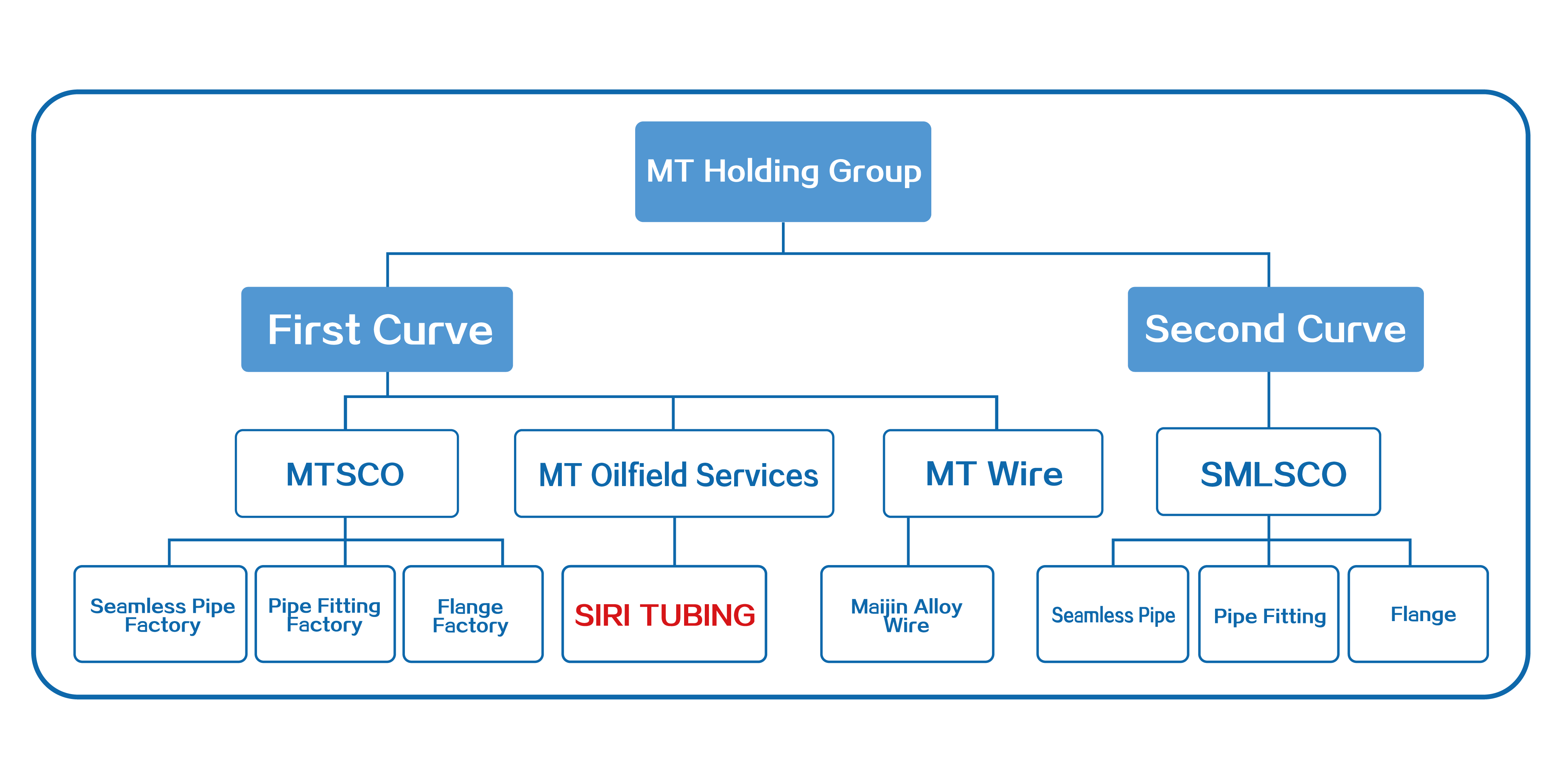 MT Holding Group

First Curve

Second Curve

MTSCO

MT Oilfield Services

MT Wire

SMLSCO

Seamless Pipe Factory

Pipe Fitting Factory

Flange Factory

SIRI TUBING

Maijin Alloy Wire

Seamless Pipe

Pipe Fitting

Flange